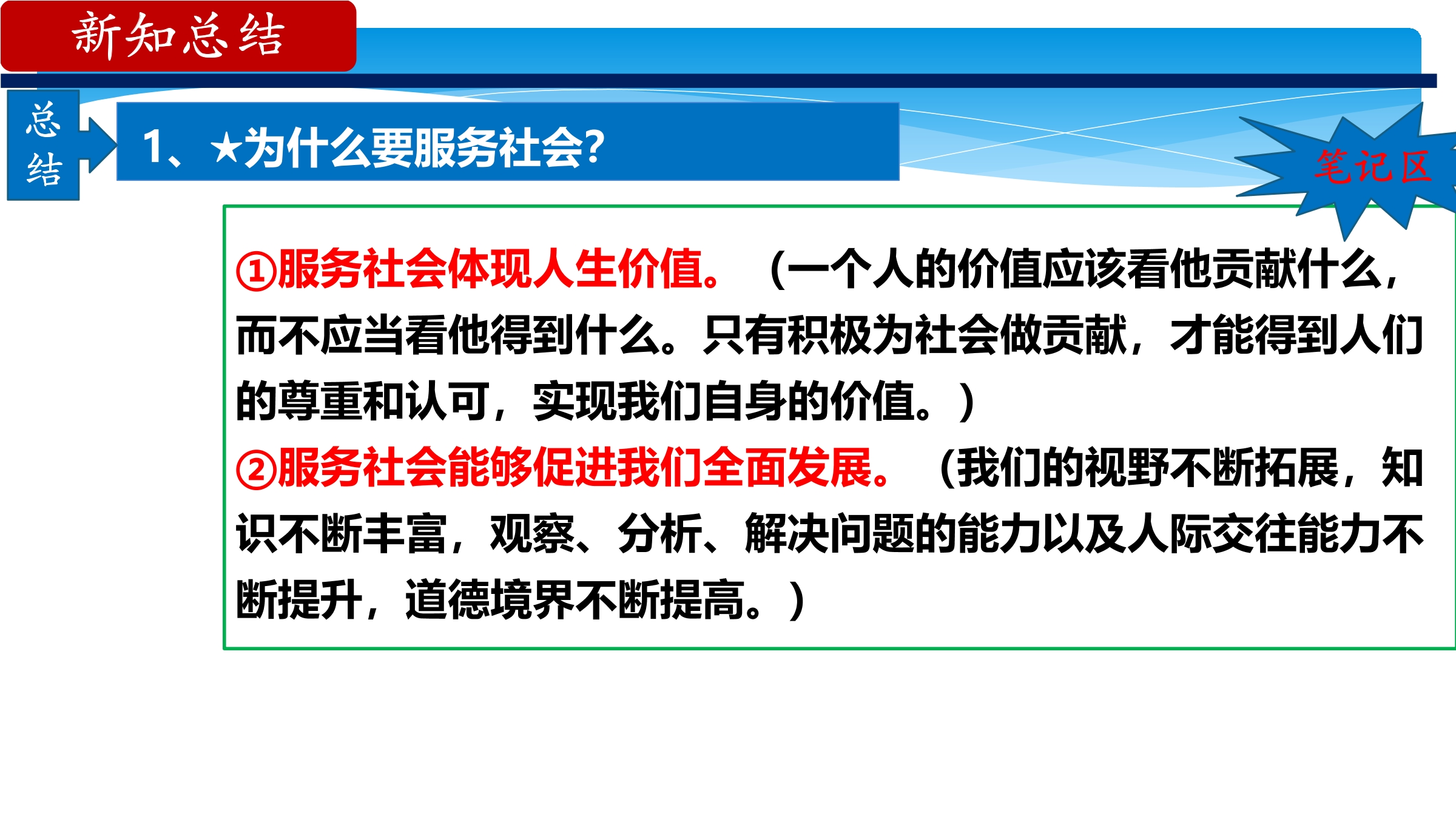 新知总结

总结

1、★为什么要服务社会?

笔记区

①服务社会体现人生价值。（一个人的价值应该看他贡献什么，而不应当看他得到什么。只有积极为社会做贡献，才能得到人们的尊重和认可，实现我们自身的价值。）

②服务社会能够促进我们全面发展。（我们的视野不断拓展，知识不断丰富，观察、分析、解决问题的能力以及人际交往能力不断提升，道德境界不断提高。）